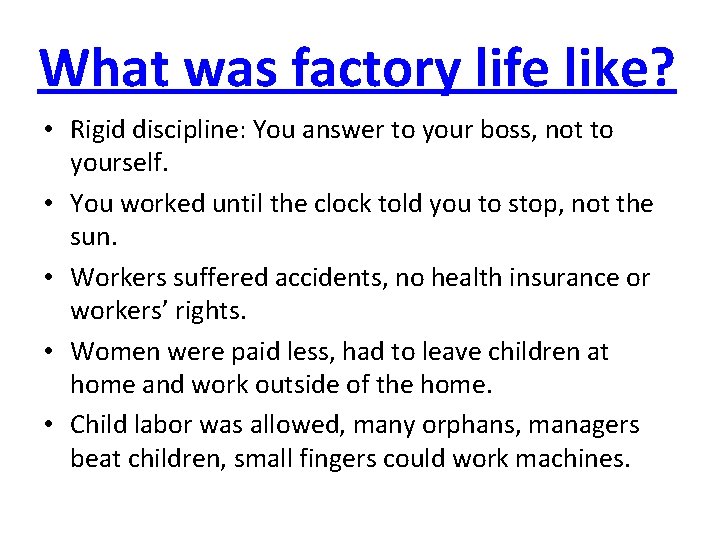 What was factory life like?

• Rigid discipline: You answer to your boss, not to yourself.

• You worked until the clock told you to stop, not the sun.

• Workers suffered accidents, no health insurance or workers' rights.

• Women were paid less, had to leave children at home and work outside of the home.

• Child labor was allowed, many orphans, managers beat children, small fingers could work machines.